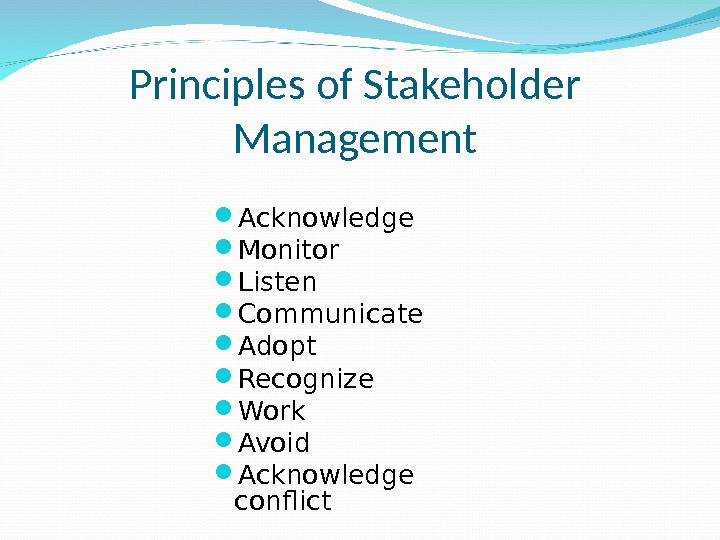 Principles of Stakeholder Management

- Acknowledge
- Monitor
- Listen
- Communicate
- Adopt
- Recognize
- Work
- Avoid
- Acknowledge conflict